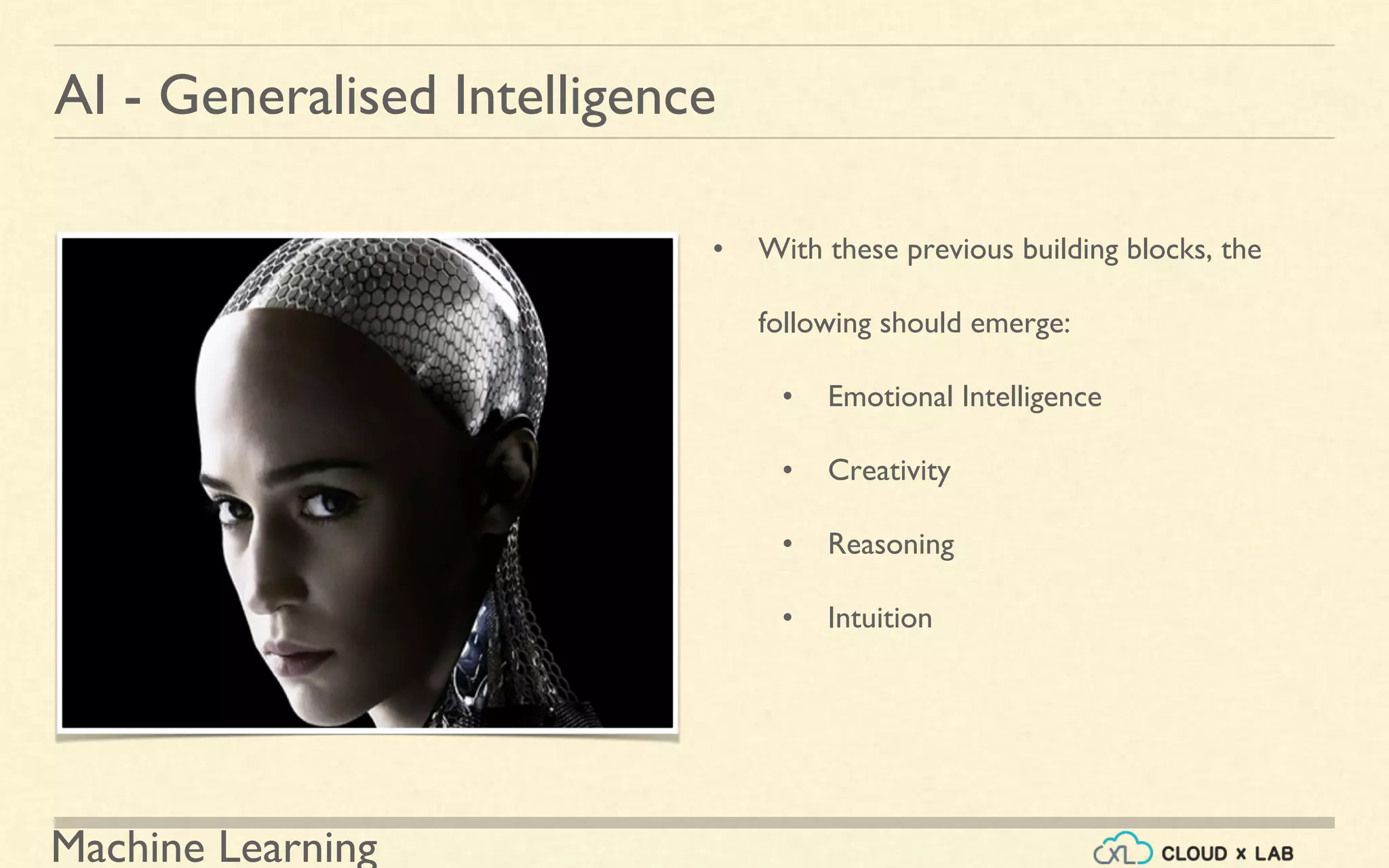 AI - Generalised Intelligence

• With these previous building blocks, the following should emerge:

• Emotional Intelligence

• Creativity

• Reasoning

• Intuition

Machine Learning

XL CLOUD x LAB